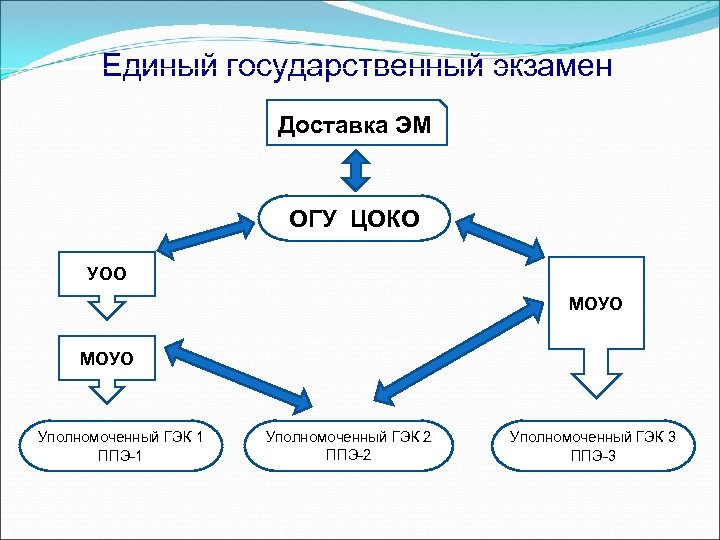 Единый государственный экзамен

Доставка ЭМ

ОГУ ЦОКО

УОО

МОУО

МОУО

Уполномоченный ГЭК 1
ППЭ-1

Уполномоченный ГЭК 2
ППЭ-2

Уполномоченный ГЭК 3
ППЭ-3